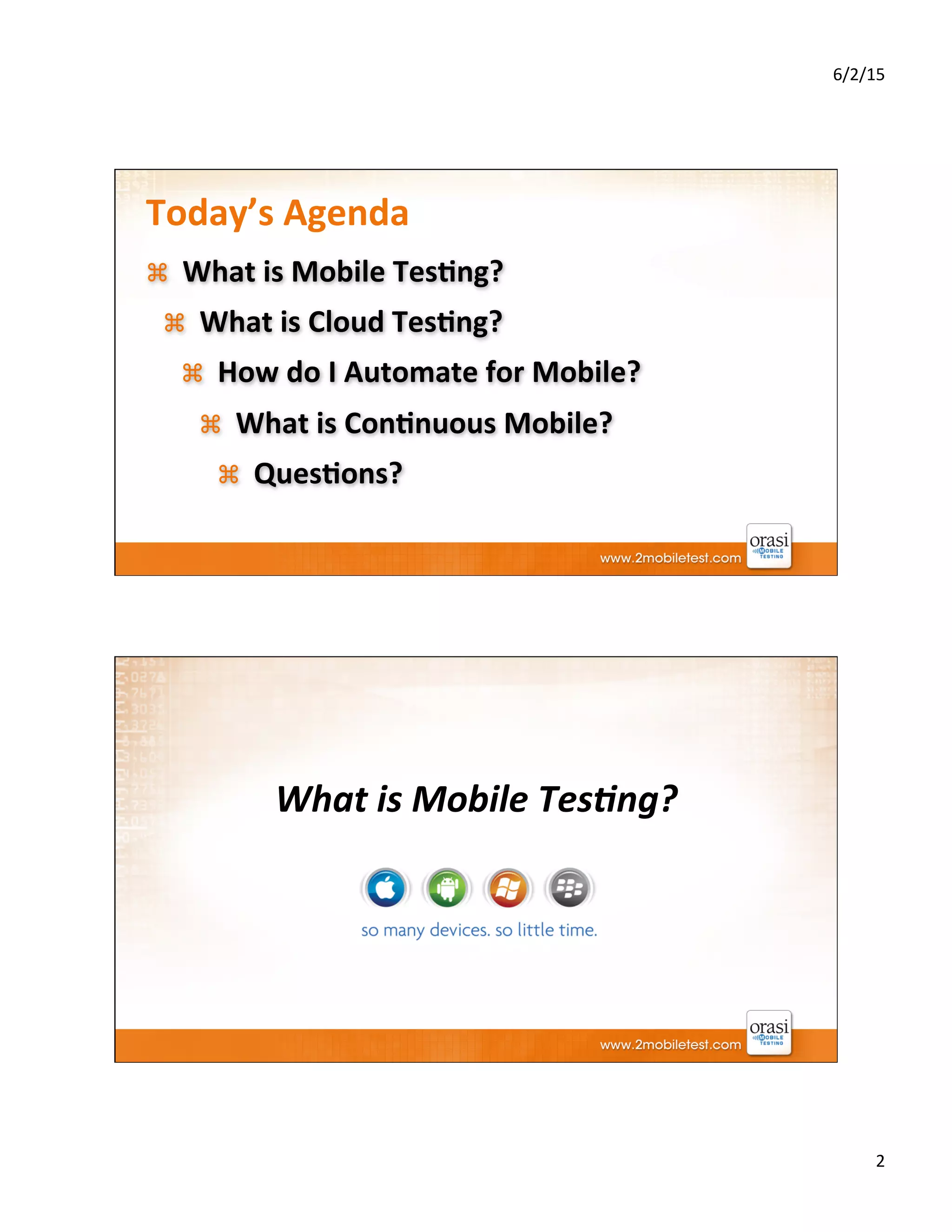 6/2/15

Today's Agenda

⌘ What is Mobile Testing?

⌘ What is Cloud Testing?

⌘ How do I Automate for Mobile?

⌘ What is Continuous Mobile?

⌘ Questions?

www.2mobiletest.com

orasi MOBILE TESTING

What is Mobile Testing?

so many devices. so little time.

www.2mobiletest.com

orasi MOBILE TESTING

2